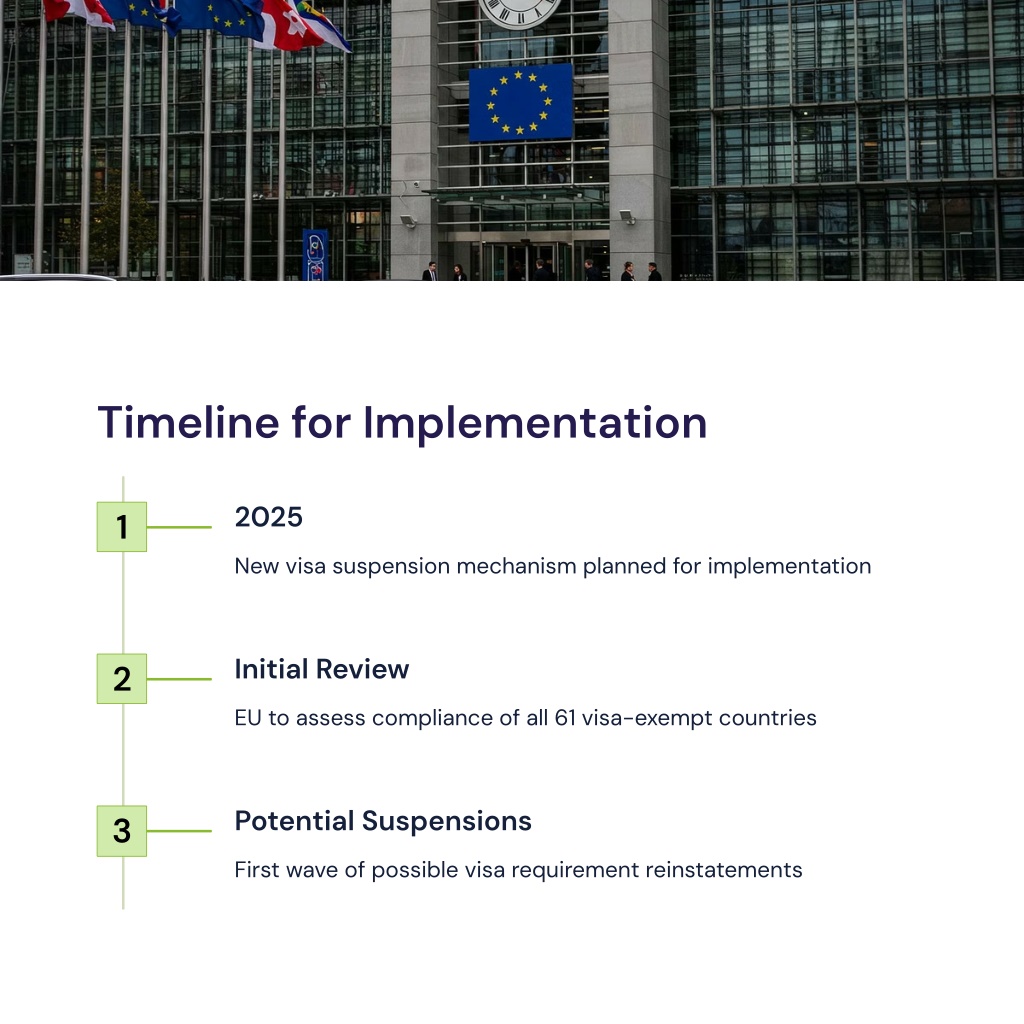 Timeline for Implementation

1

2025

New visa suspension mechanism planned for implementation

2

Initial Review

EU to assess compliance of all 61 visa-exempt countries

3

Potential Suspensions

First wave of possible visa requirement reinstatements